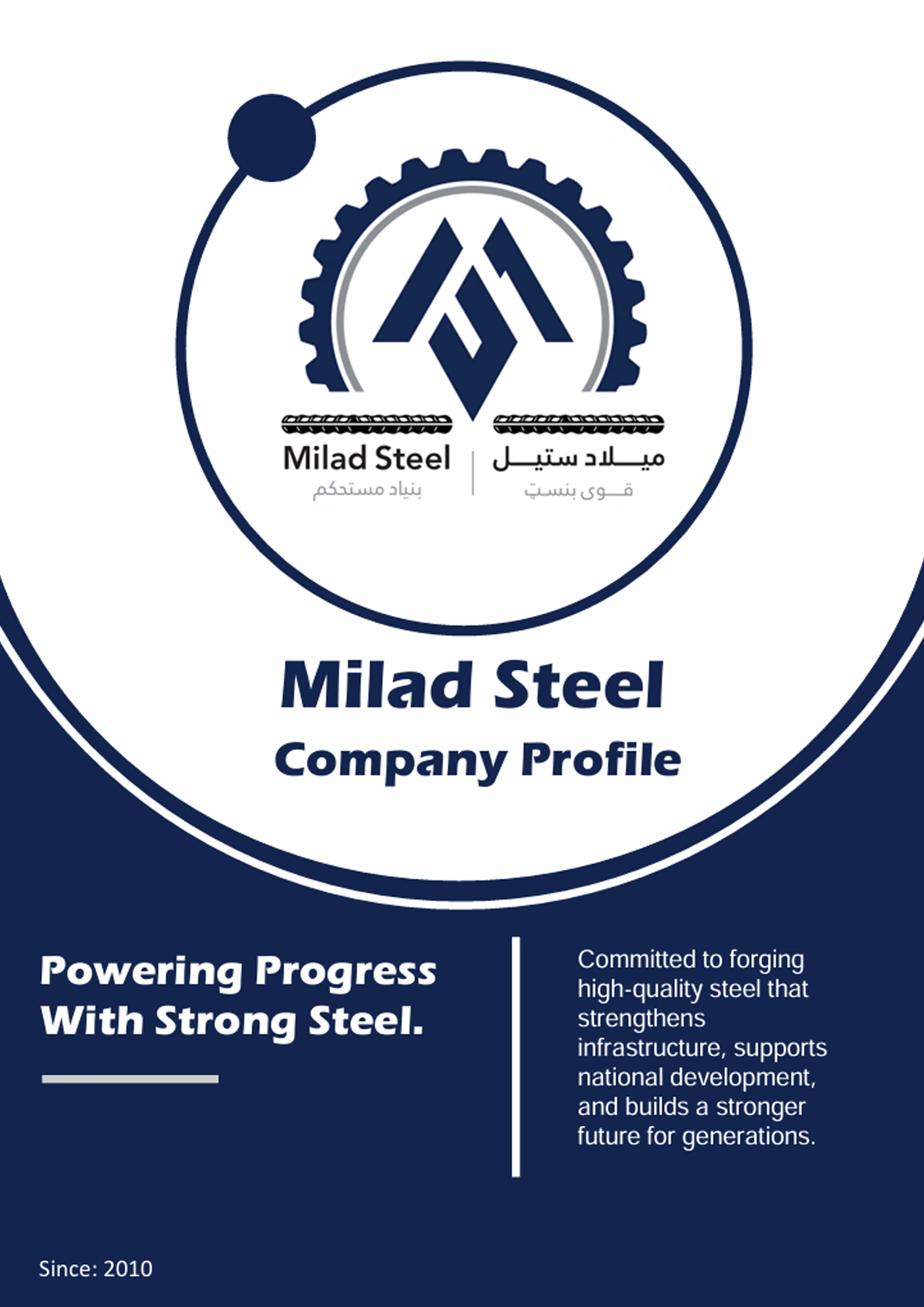 Milad Steel
بنیاد مستحکم

میلاد ستیل
قوی بنسټ

Milad Steel
Company Profile

Powering Progress With Strong Steel.

Committed to forging high-quality steel that strengthens infrastructure, supports national development, and builds a stronger future for generations.

Since: 2010